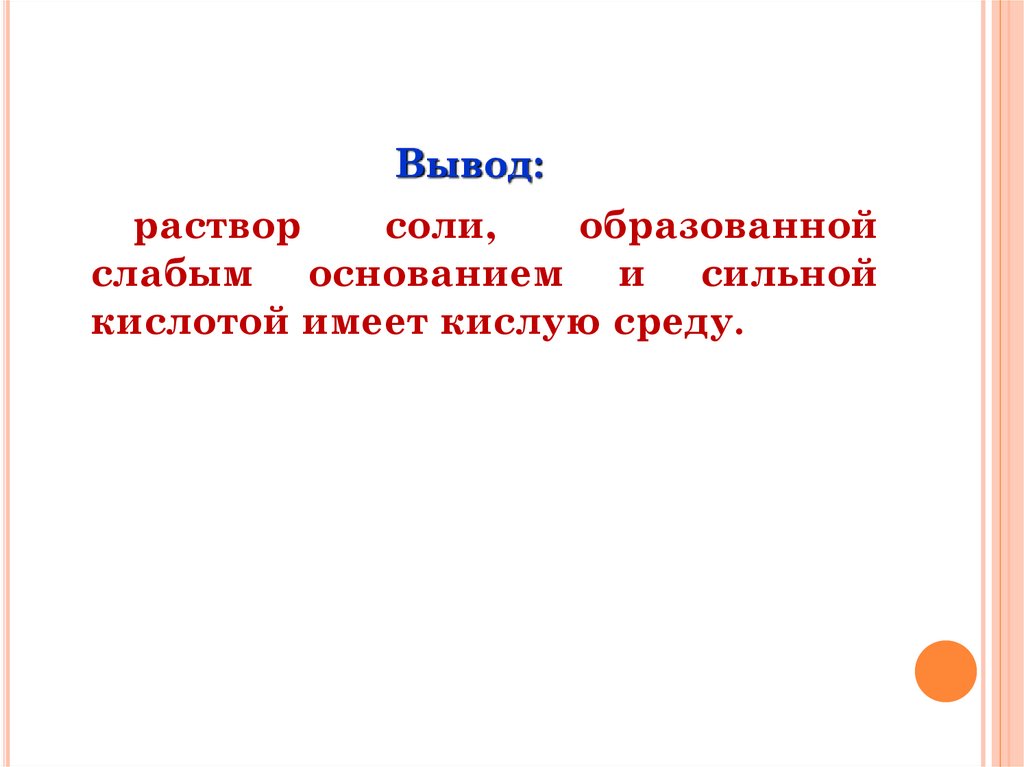 Вывод:

раствор соли, образованной слабым основанием и сильной кислотой имеет кислую среду.